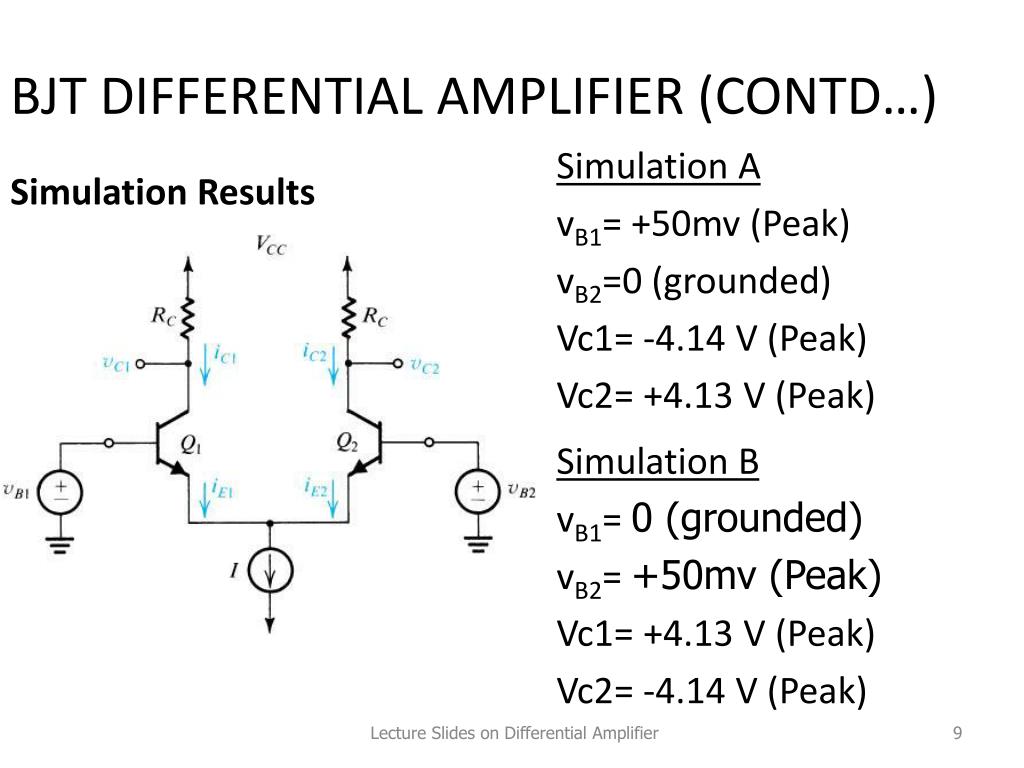 BJT DIFFERENTIAL AMPLIFIER (CONTD…)

Simulation Results

$V_{CC}$

$R_C$

$R_C$

$v_{C1}$

$i_{C1}$

$i_{C2}$

$v_{C2}$

$Q_1$

$Q_2$

$v_{B1}$

$i_{E1}$

$i_{E2}$

$v_{B2}$

$I$

Simulation A

$v_{B1}$= +50mv (Peak)

$v_{B2}$=0 (grounded)

Vc1= -4.14 V (Peak)

Vc2= +4.13 V (Peak)

Simulation B

$v_{B1}$= 0 (grounded)

$v_{B2}$= +50mv (Peak)

Vc1= +4.13 V (Peak)

Vc2= -4.14 V (Peak)

Lecture Slides on Differential Amplifier

9